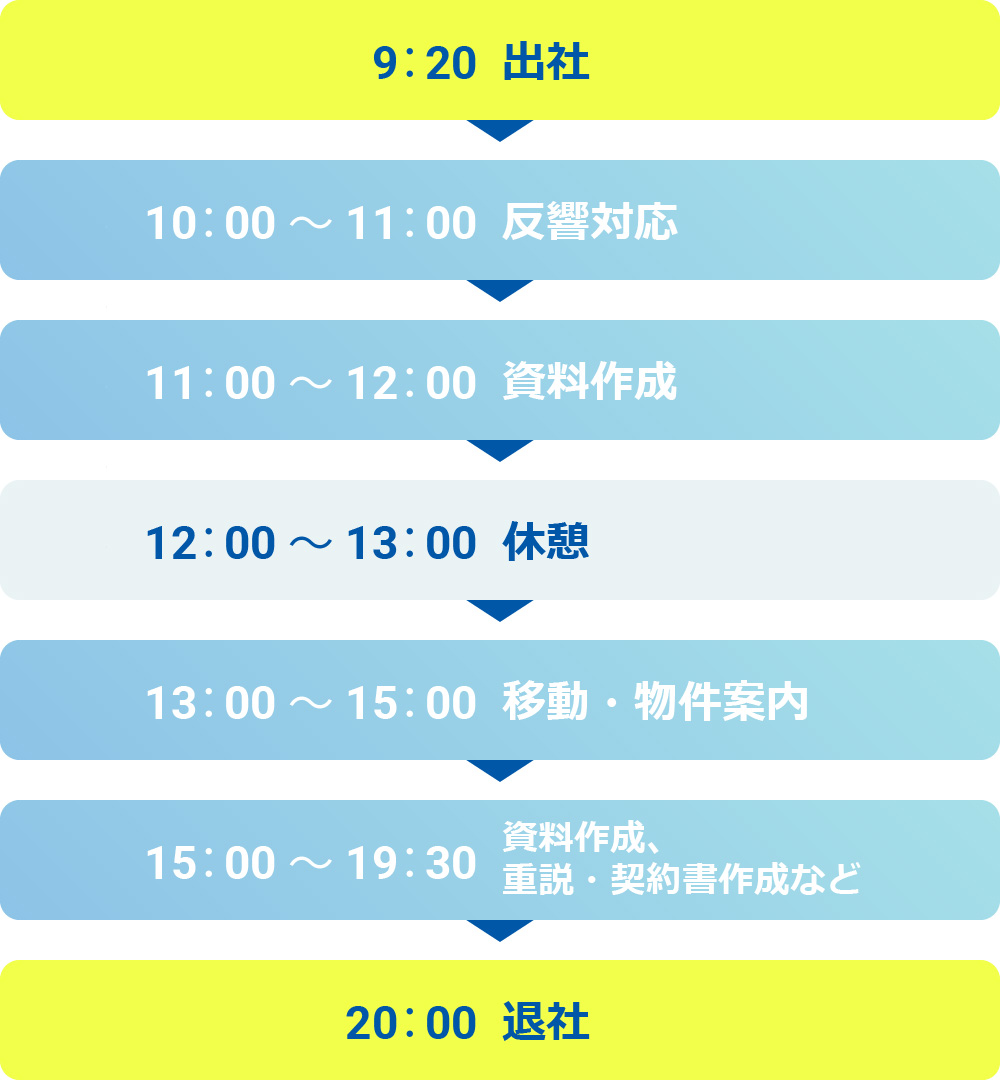 9：20 出社

10：00 ～ 11：00 反響対応

11：00 ～ 12：00 資料作成

12：00 ～ 13：00 休憩

13：00 ～ 15：00 移動・物件案内

15：00 ～ 19：30 資料作成、重説・契約書作成など

20：00 退社